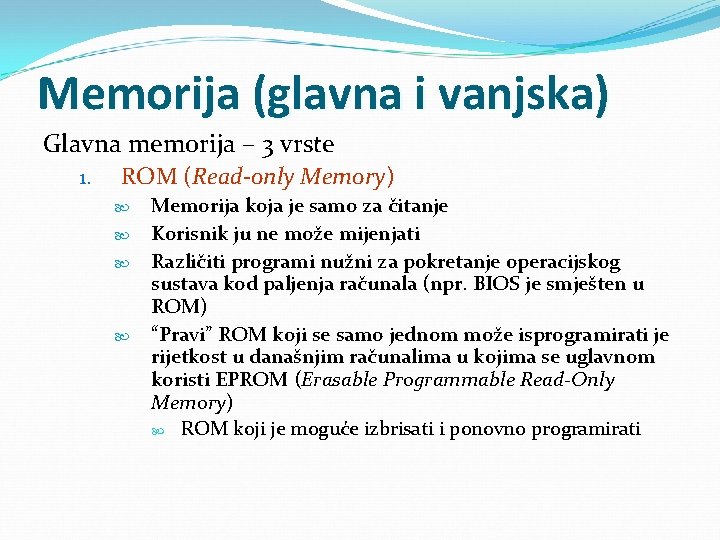 Memorija (glavna i vanjska)

Glavna memorija – 3 vrste

1. ROM (Read-only Memory)

Memorija koja je samo za čitanje

Korisnik ju ne može mijenjati

Različiti programi nužni za pokretanje operacijskog sustava kod paljenja računala (npr. BIOS je smješten u ROM)

"Pravi" ROM koji se samo jednom može isprogramirati je rijetkost u današnjim računalima u kojima se uglavnom koristi EPROM (Erasable Programmable Read-Only Memory)

ROM koji je moguće izbrisati i ponovno programirati